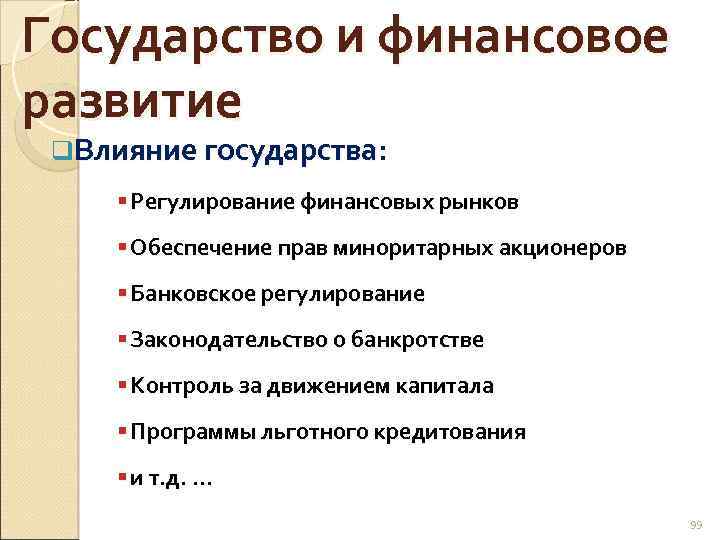 Государство и финансовое развитие

Влияние государства:

Регулирование финансовых рынков

Обеспечение прав миноритарных акционеров

Банковское регулирование

Законодательство о банкротстве

Контроль за движением капитала

Программы льготного кредитования

и т.д. …

99